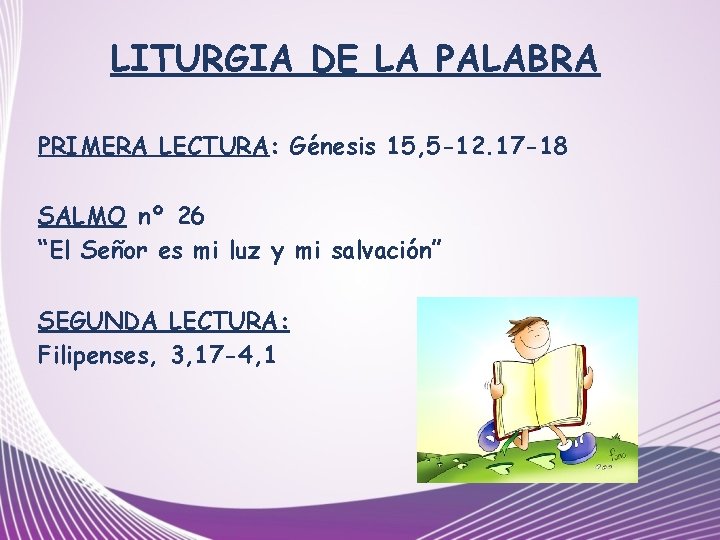 LITURGIA DE LA PALABRA

PRIMERA LECTURA: Génesis 15,5-12.17-18

SALMO nº 26
"El Señor es mi luz y mi salvación"

SEGUNDA LECTURA:
Filipenses, 3,17-4,1

fano